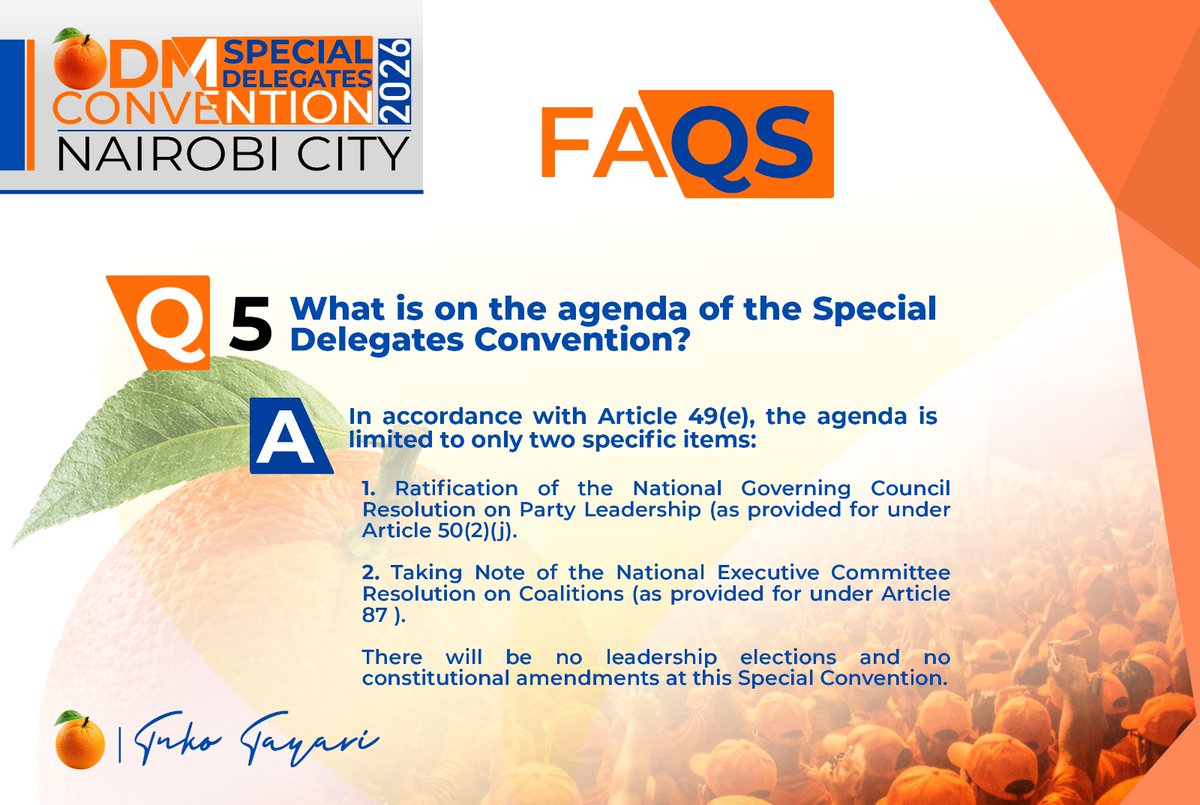 ODM SPECIAL DELEGATES CONVENTION 2026
NAIROBI CITY

FAQS

Q 5 What is on the agenda of the Special Delegates Convention?

A In accordance with Article 49(e), the agenda is limited to only two specific items:

1. Ratification of the National Governing Council Resolution on Party Leadership (as provided for under Article 50(2)(j).

2. Taking Note of the National Executive Committee Resolution on Coalitions (as provided for under Article 87 ).

There will be no leadership elections and no constitutional amendments at this Special Convention.

Tuko Tayari